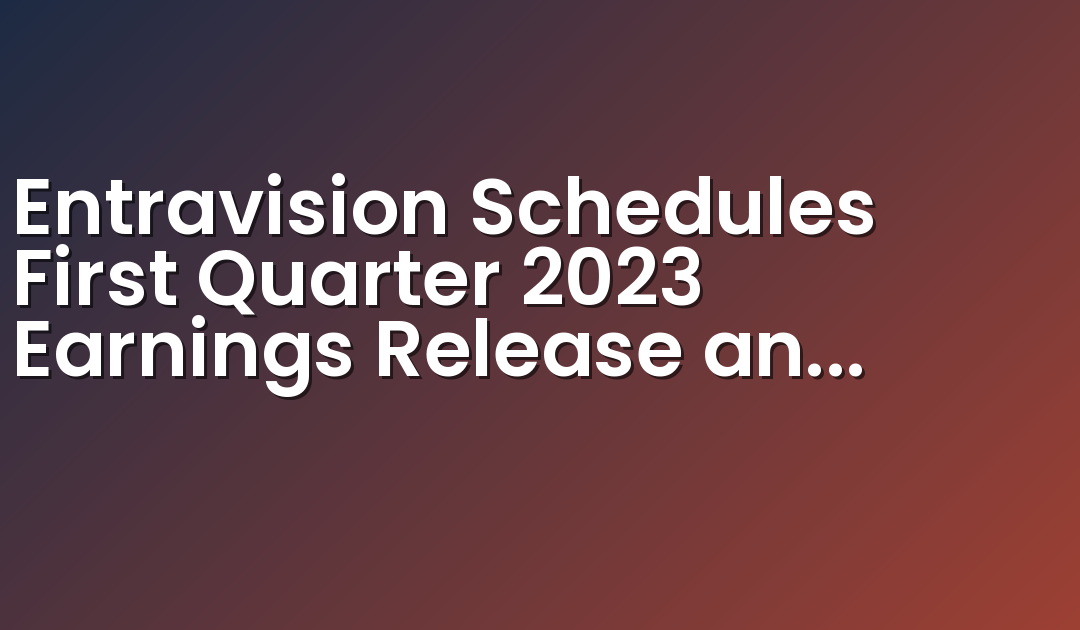 Entravision Schedules First Quarter 2023 Earnings Release an...